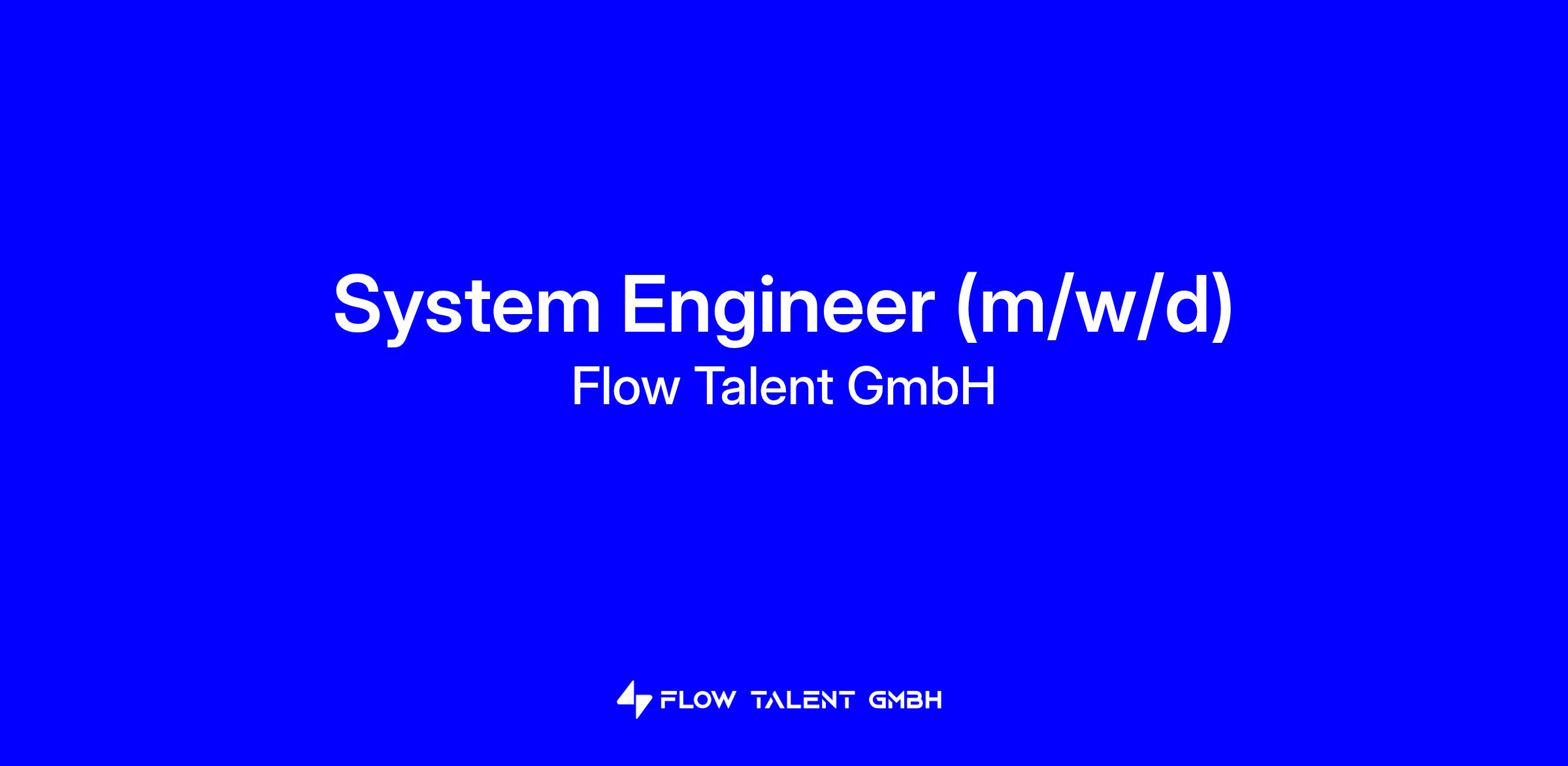 System Engineer (m/w/d)
Flow Talent GmbH

FLOW TALENT GMBH